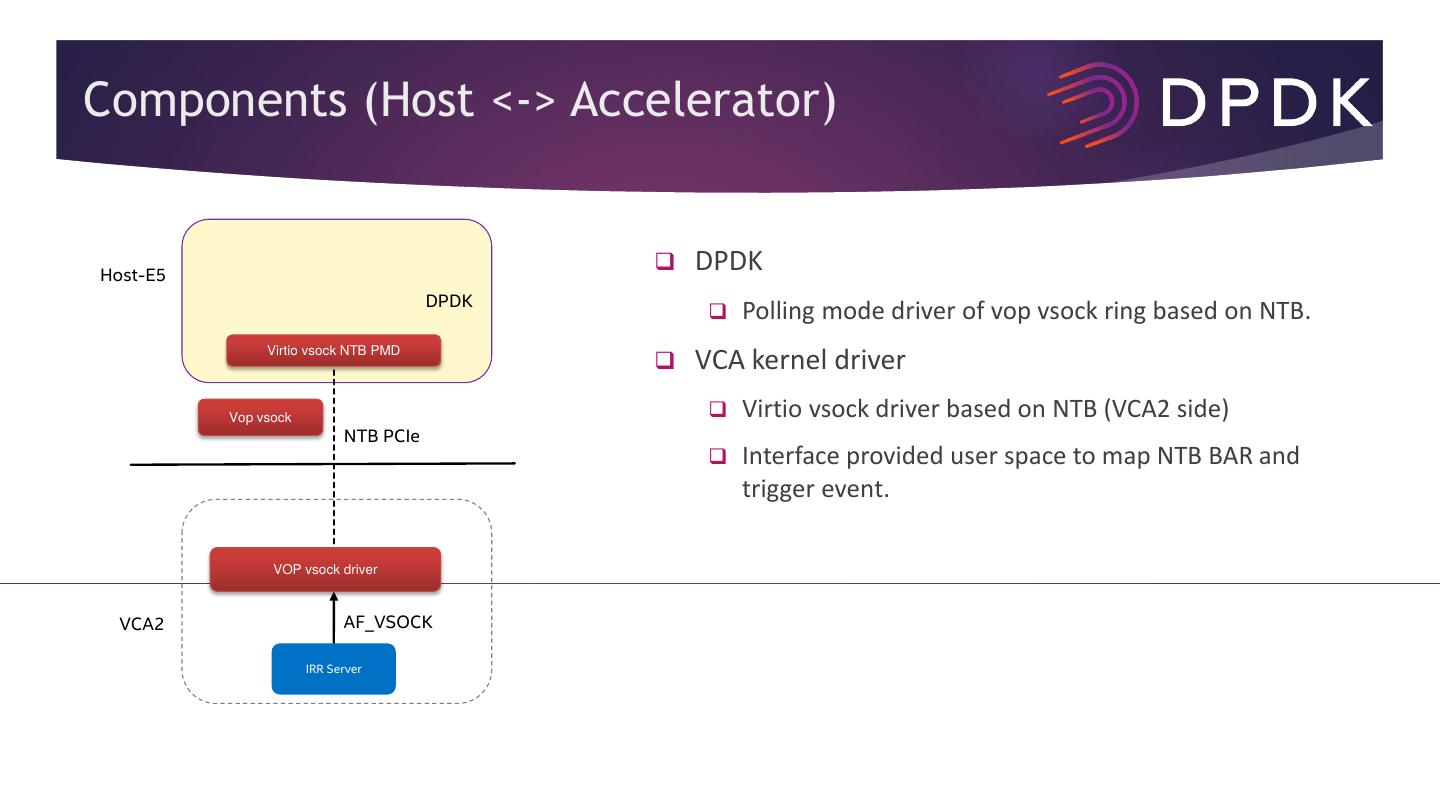 Components (Host <-> Accelerator)

DPDK

Host-E5

DPDK

Virtio vsock NTB PMD

Vop vsock

NTB PCIe

VOP vsock driver

VCA2

AF_VSOCK

IRR Server

❑ DPDK

❑ Polling mode driver of vop vsock ring based on NTB.

❑ VCA kernel driver

❑ Virtio vsock driver based on NTB (VCA2 side)

❑ Interface provided user space to map NTB BAR and trigger event.